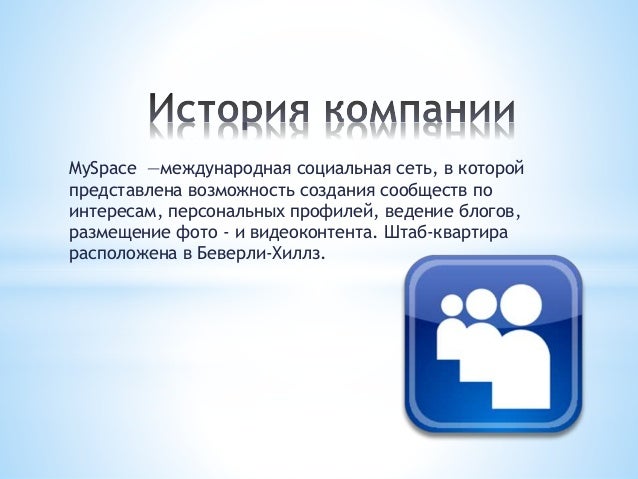 История компании

MySpace —международная социальная сеть, в которой представлена возможность создания сообществ по интересам, персональных профилей, ведение блогов, размещение фото - и видеоконтента. Штаб-квартира расположена в Беверли-Хиллз.